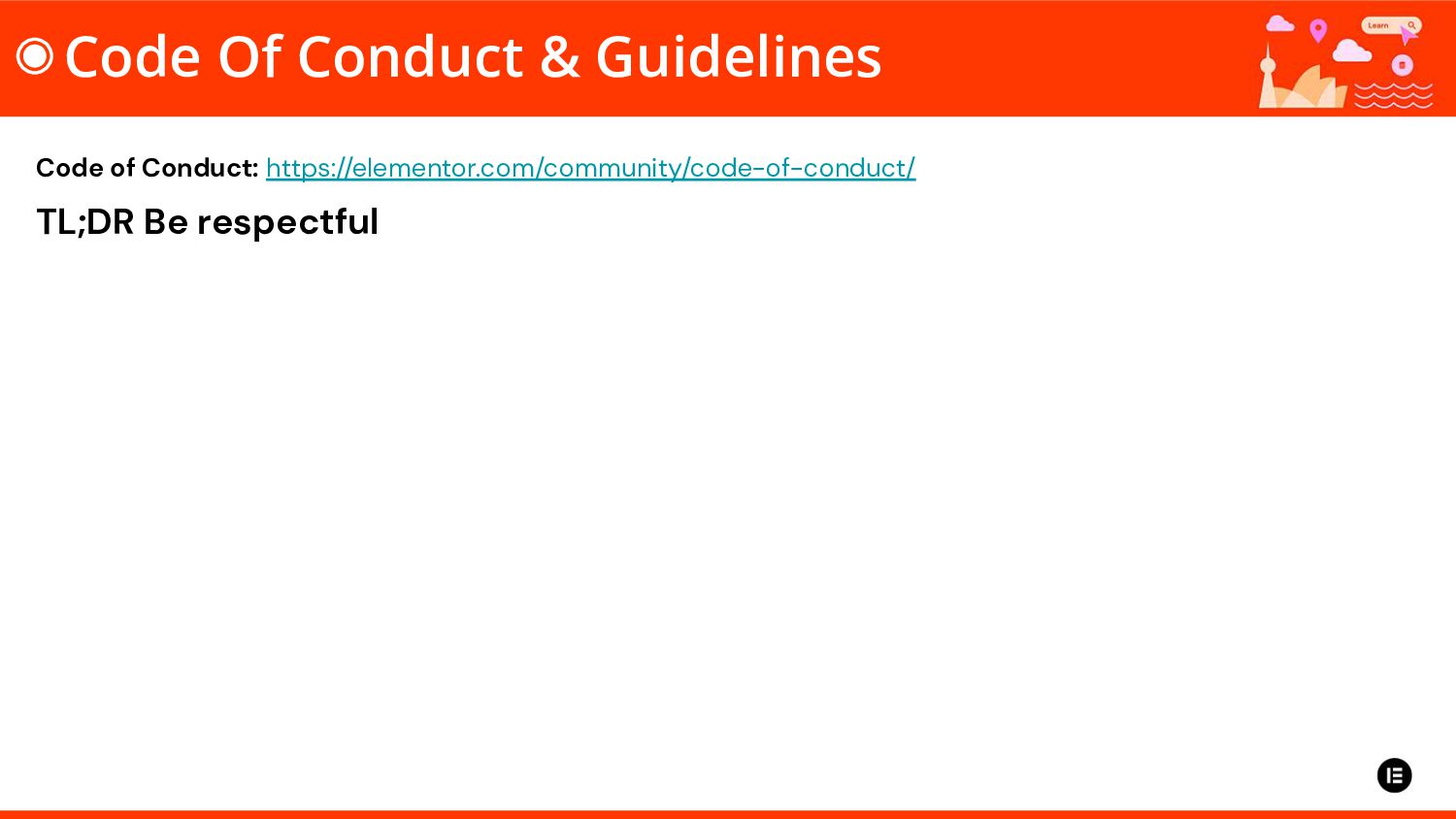 Code Of Conduct & Guidelines

Learn

Code of Conduct: https://elementor.com/community/code-of-conduct/

TL;DR Be respectful